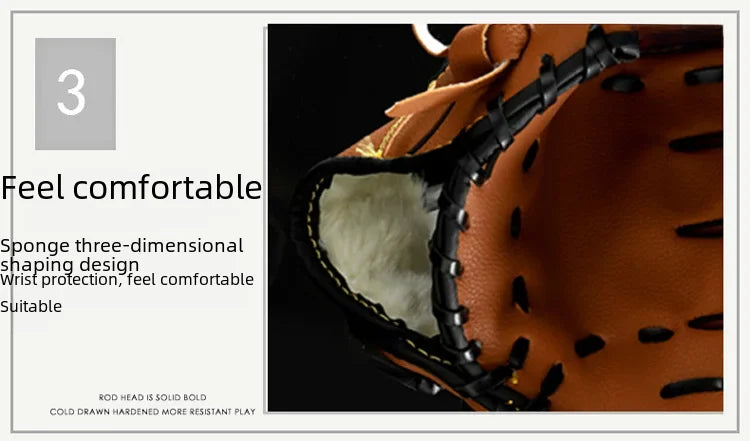 3

Feel comfortable

Sponge three-dimensional shaping design
Wrist protection, feel comfortable

Suitable

ROD HEAD IS SOLID BOLD
COLD DRAWN HARDENED MORE RESISTANT PLAY